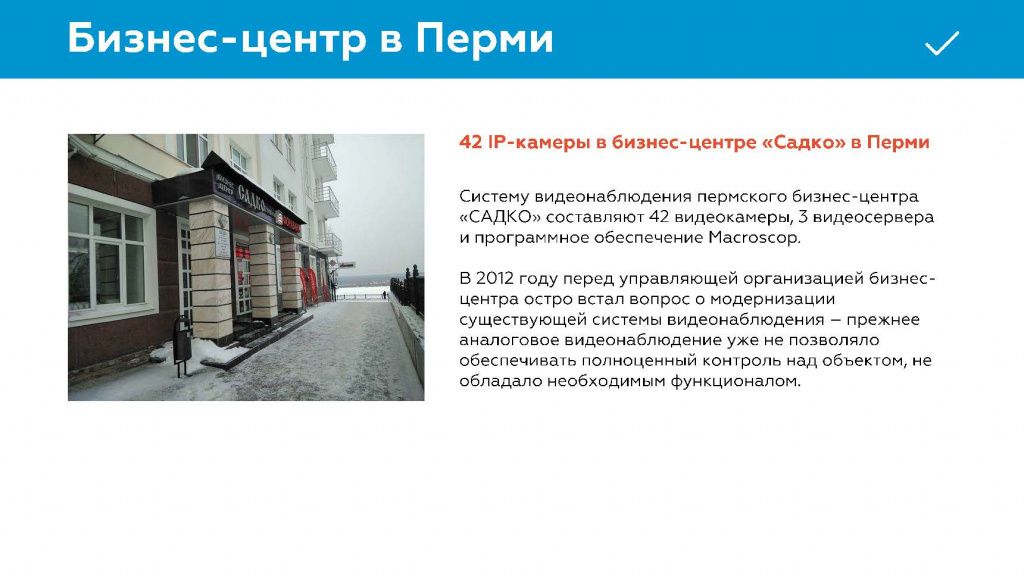 Бизнес-центр в Перми

САДКО

42 IP-камеры в бизнес-центре «Садко» в Перми

Систему видеонаблюдения пермского бизнес-центра «САДКО» составляют 42 видеокамеры, 3 видеосервера и программное обеспечение Macroscop.

В 2012 году перед управляющей организацией бизнес-центра остро встал вопрос о модернизации существующей системы видеонаблюдения – прежнее аналоговое видеонаблюдение уже не позволяло обеспечивать полноценный контроль над объектом, не обладало необходимым функционалом.